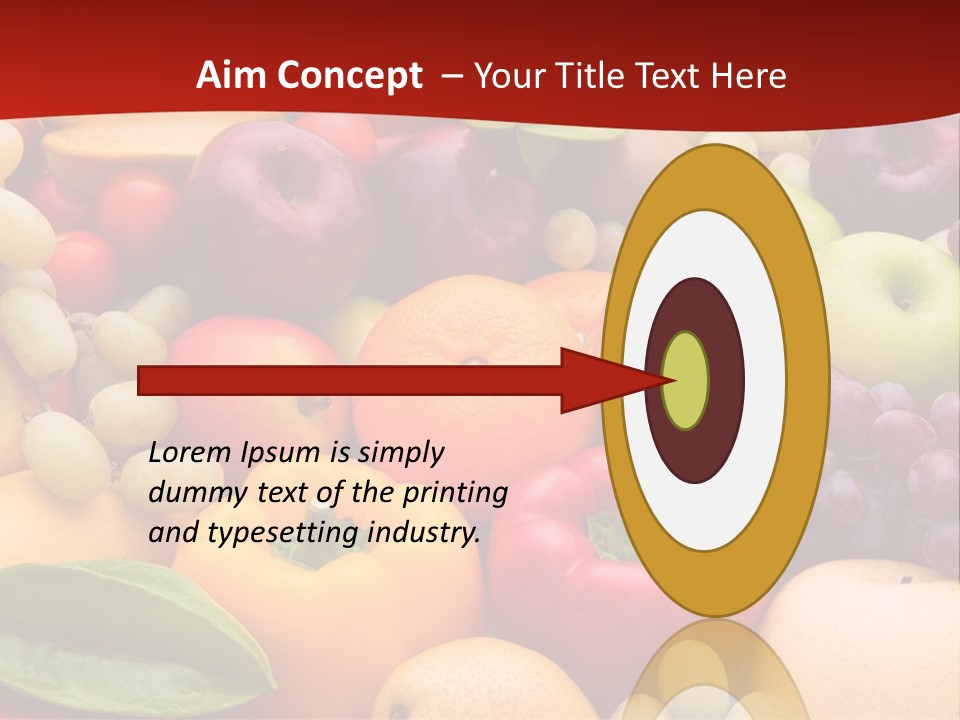 Aim Concept – Your Title Text Here

Lorem Ipsum is simply dummy text of the printing and typesetting industry.